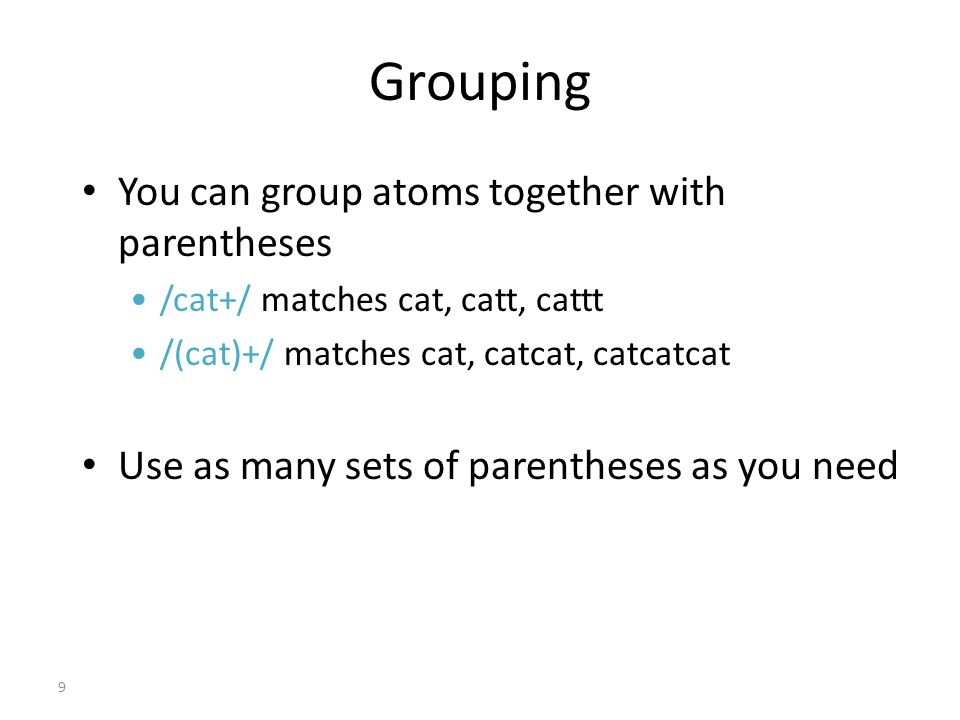 Grouping

• You can group atoms together with parentheses
  • /cat+/ matches cat, catt, cattt
  • /(cat)+/ matches cat, catcat, catcatcat

• Use as many sets of parentheses as you need

9